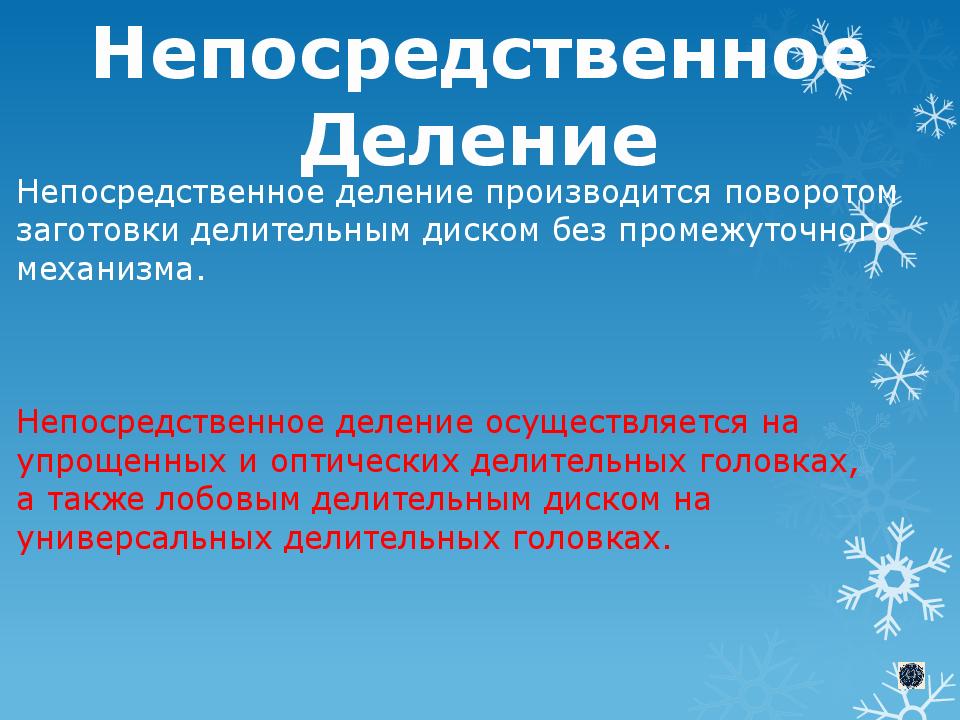 Непосредственное Деление

Непосредственное деление производится поворотом заготовки делительным диском без промежуточного механизма.

Непосредственное деление осуществляется на упрощенных и оптических делительных головках, а также лобовым делительным диском на универсальных делительных головках.